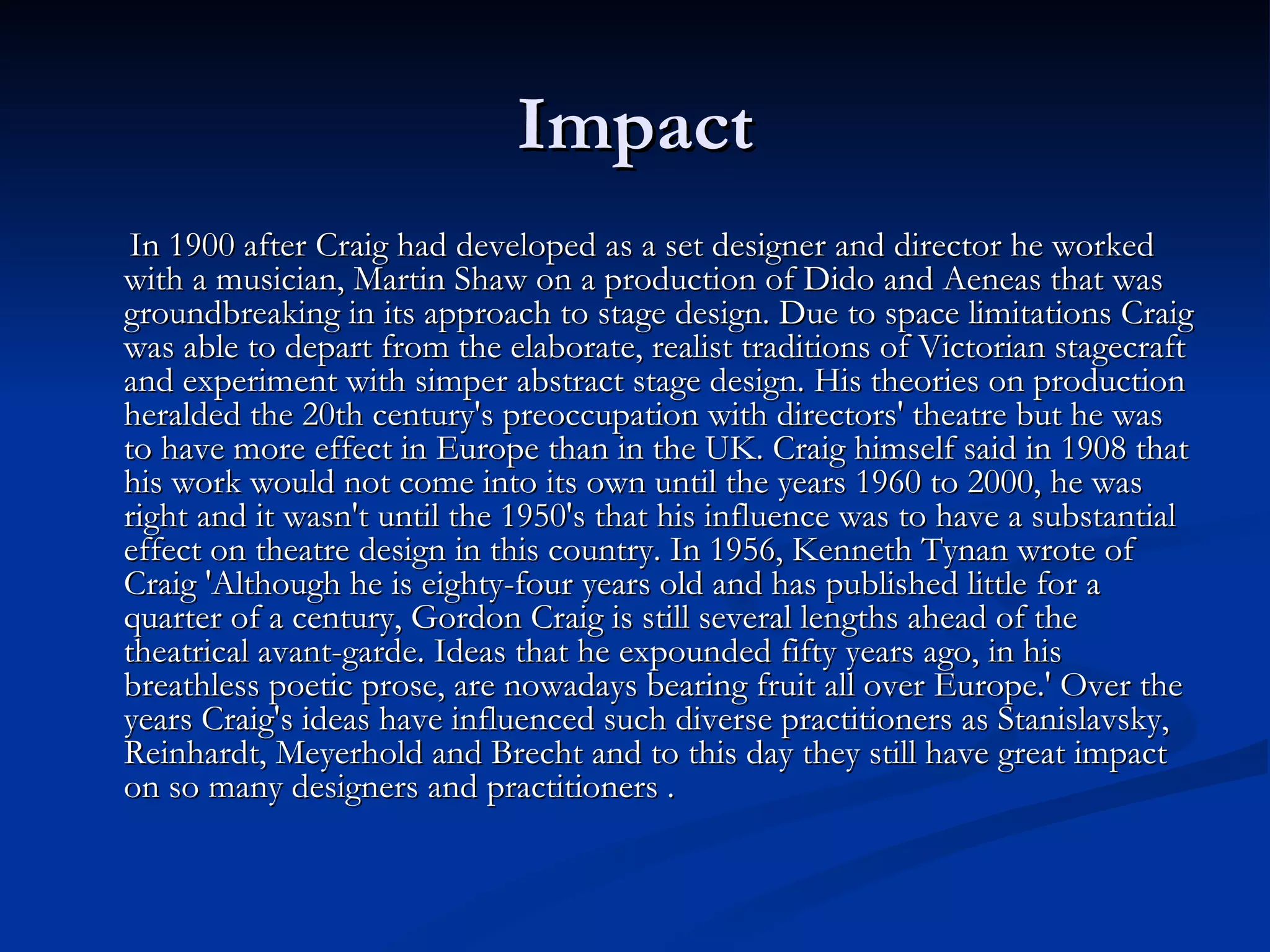 Impact

In 1900 after Craig had developed as a set designer and director he worked with a musician, Martin Shaw on a production of Dido and Aeneas that was groundbreaking in its approach to stage design. Due to space limitations Craig was able to depart from the elaborate, realist traditions of Victorian stagecraft and experiment with simper abstract stage design. His theories on production heralded the 20th century's preoccupation with directors' theatre but he was to have more effect in Europe than in the UK. Craig himself said in 1908 that his work would not come into its own until the years 1960 to 2000, he was right and it wasn't until the 1950's that his influence was to have a substantial effect on theatre design in this country. In 1956, Kenneth Tynan wrote of Craig 'Although he is eighty-four years old and has published little for a quarter of a century, Gordon Craig is still several lengths ahead of the theatrical avant-garde. Ideas that he expounded fifty years ago, in his breathless poetic prose, are nowadays bearing fruit all over Europe.' Over the years Craig's ideas have influenced such diverse practitioners as Stanislavsky, Reinhardt, Meyerhold and Brecht and to this day they still have great impact on so many designers and practitioners .